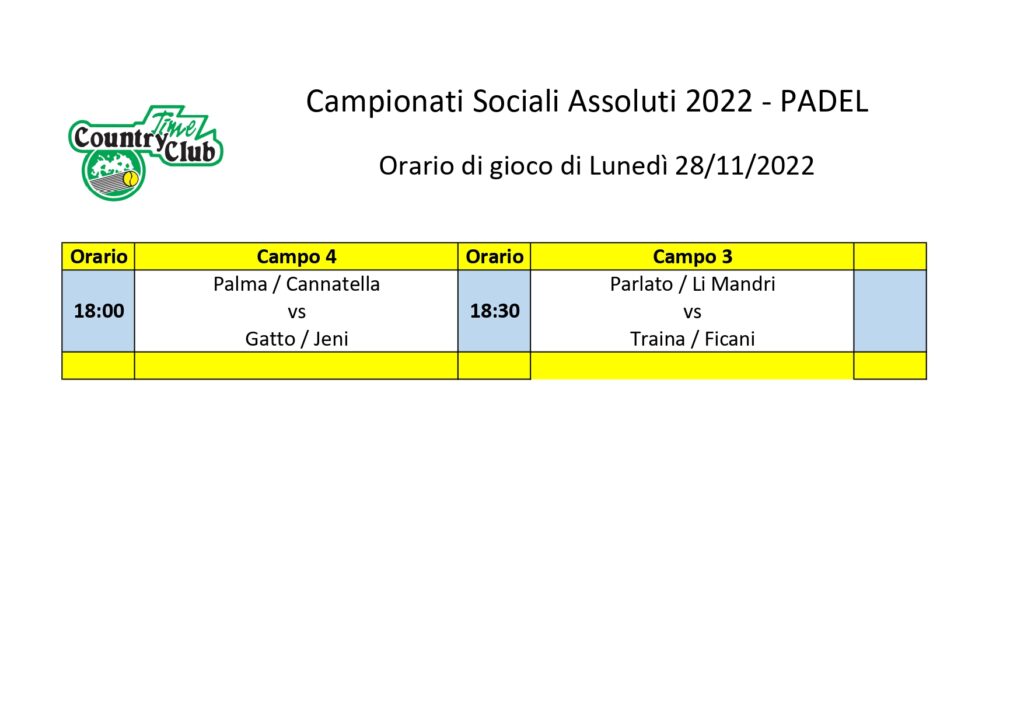 Country Time Club

Campionati Sociali Assoluti 2022 - PADEL

Orario di gioco di Lunedì 28/11/2022

| Orario | Campo 4 | Orario | Campo 3 | |
|---|---|---|---|---|
| 18:00 | Palma / Cannatella vs Gatto / Jeni | 18:30 | Parlato / Li Mandri vs Traina / Ficani | |
| | | | | |